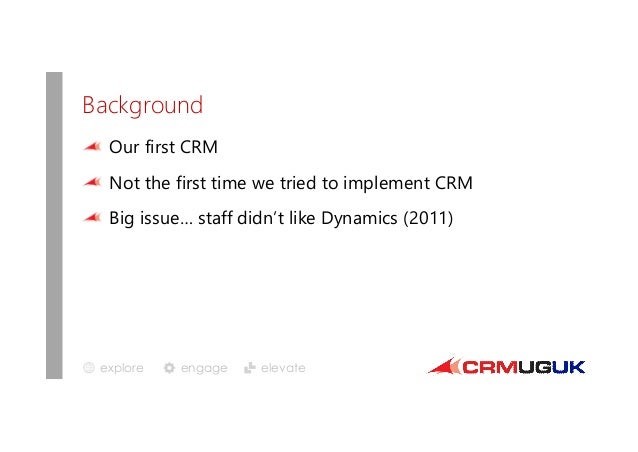 Background

Our first CRM

Not the first time we tried to implement CRM

Big issue… staff didn't like Dynamics (2011)

explore engage elevate

CRMUGUK